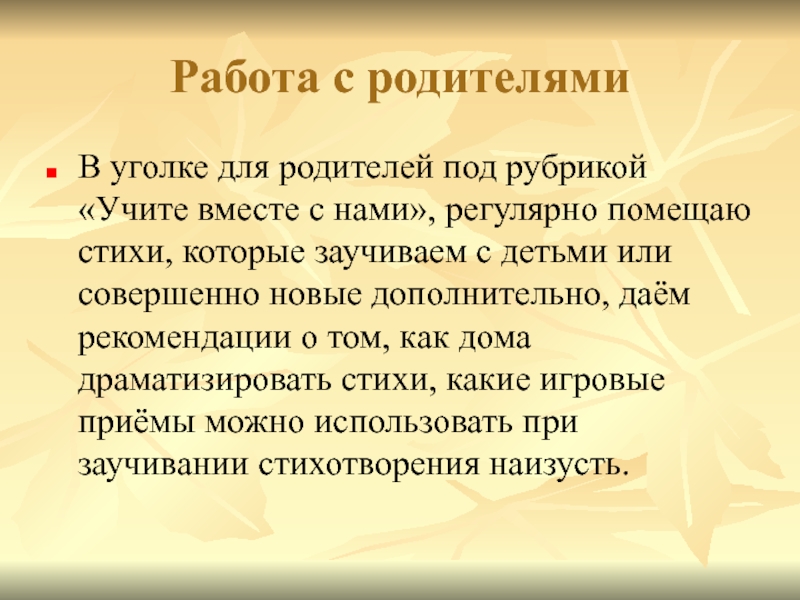 Работа с родителями

В уголке для родителей под рубрикой «Учите вместе с нами», регулярно помещаю стихи, которые заучиваем с детьми или совершенно новые дополнительно, даём рекомендации о том, как дома драматизировать стихи, какие игровые приёмы можно использовать при заучивании стихотворения наизусть.